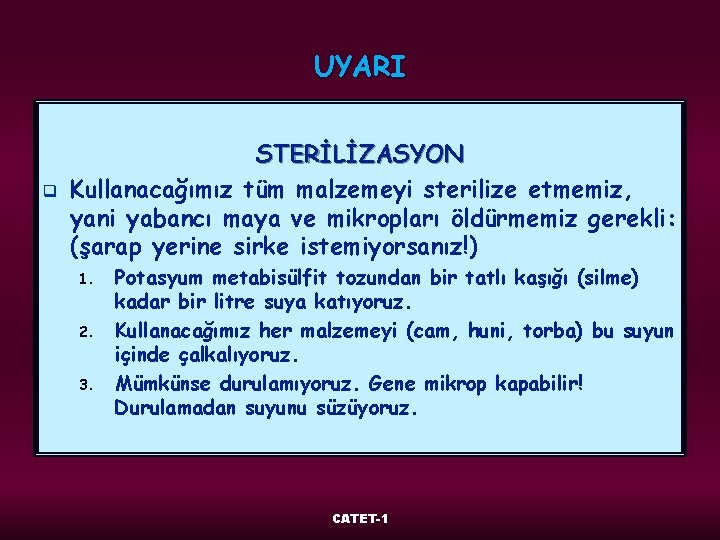 UYARI

STERİLİZASYON

❑ Kullanacağımız tüm malzemeyi sterilize etmemiz, yani yabancı maya ve mikropları öldürmemiz gerekli: (şarap yerine sirke istemiyorsanız!)

1. Potasyum metabisülfit tozundan bir tatlı kaşığı (silme) kadar bir litre suya katıyoruz.
2. Kullanacağımız her malzemeyi (cam, huni, torba) bu suyun içinde çalkalıyoruz.
3. Mümkünse durulamıyoruz. Gene mikrop kapabilir! Durulamadan suyunu süzüyoruz.

CATET-1